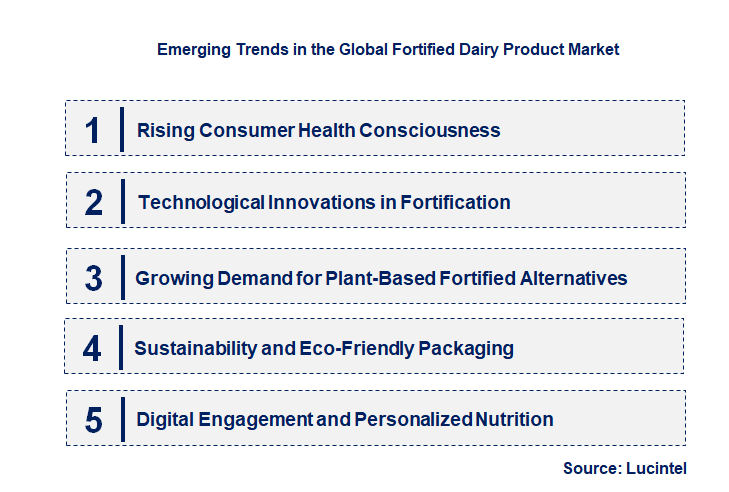 Emerging Trends in the Global Fortified Dairy Product Market

1 Rising Consumer Health Consciousness

2 Technological Innovations in Fortification

3 Growing Demand for Plant-Based Fortified Alternatives

4 Sustainability and Eco-Friendly Packaging

5 Digital Engagement and Personalized Nutrition

Source: Lucintel